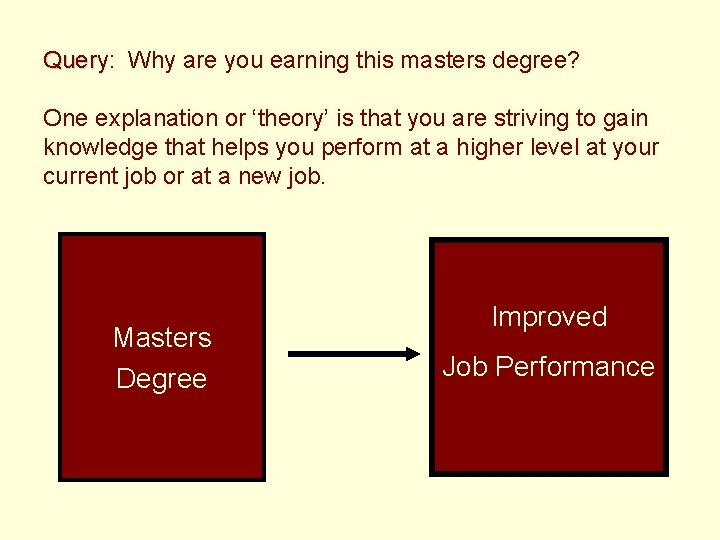 Query: Why are you earning this masters degree?

One explanation or ‘theory’ is that you are striving to gain knowledge that helps you perform at a higher level at your current job or at a new job.

Masters Degree

Improved Job Performance